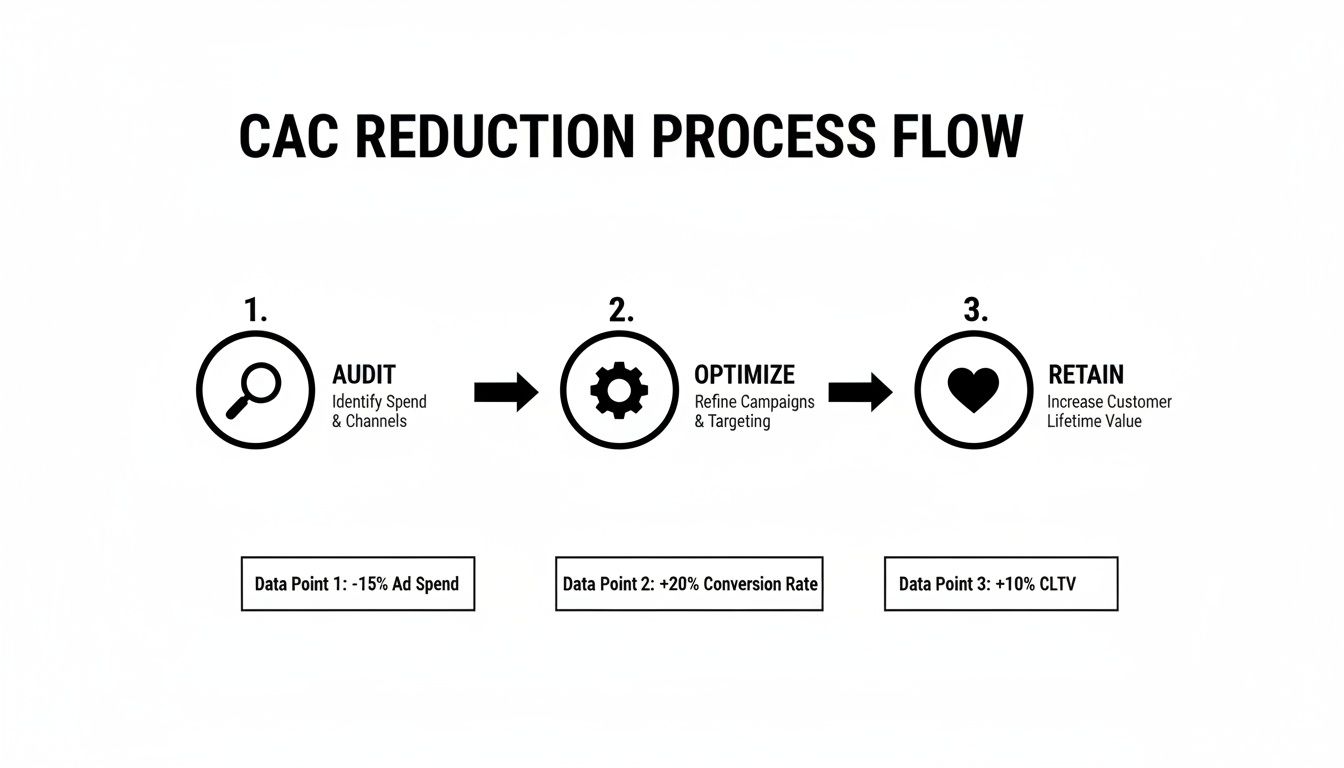 CAC REDUCTION PROCESS FLOW

1.
AUDIT
Identify Spend & Channels

2.
OPTIMIZE
Refine Campaigns & Targeting

3.
RETAIN
Increase Customer Lifetime Value

Data Point 1: -15% Ad Spend

Data Point 2: +20% Conversion Rate

Data Point 3: +10% CLTV